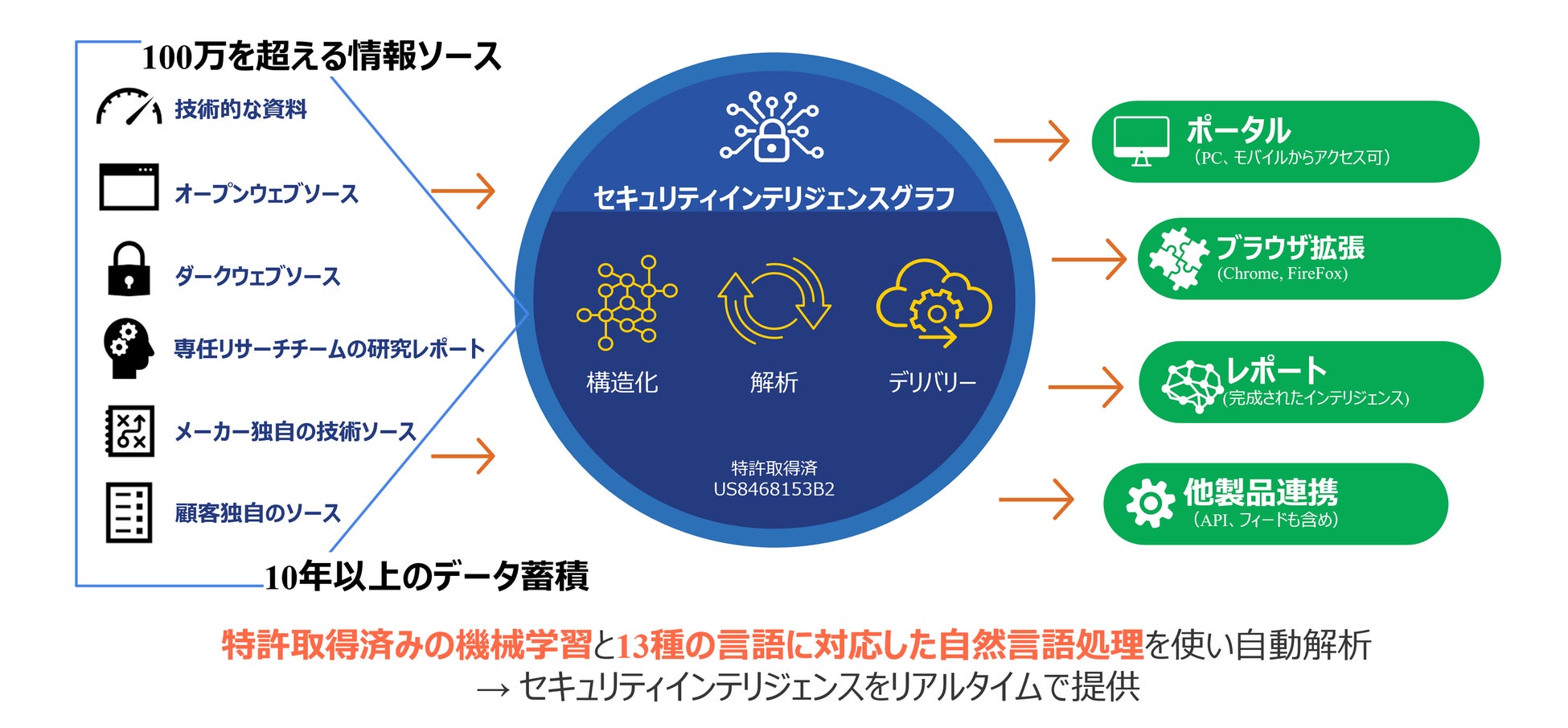 100万を超える情報ソース

技術的な資料

オープンウェブソース

ダークウェブソース

専任リサーチチームの研究レポート

メーカー独自の技術ソース

顧客独自のソース

10年以上のデータ蓄積

セキュリティインテリジェンスグラフ

構造化

解析

デリバリー

特許取得済
US8468153B2

ポータル
（PC、モバイルからアクセス可）

ブラウザ拡張
(Chrome, FireFox)

レポート
(完成されたインテリジェンス)

他製品連携
（API、フィードも含め）

特許取得済みの機械学習と13種の言語に対応した自然言語処理を使い自動解析
→ セキュリティインテリジェンスをリアルタイムで提供